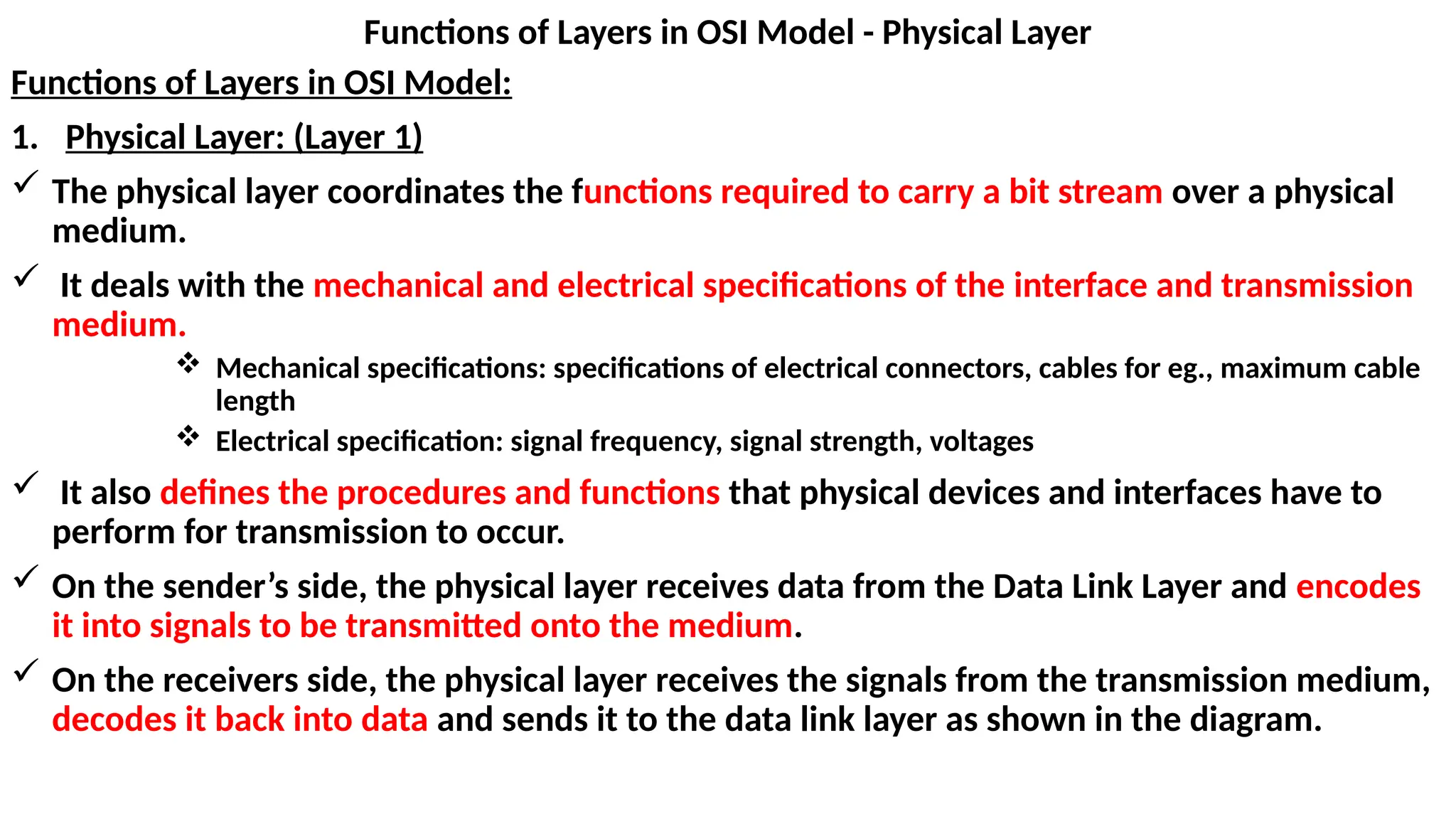 Functions of Layers in OSI Model - Physical Layer

Functions of Layers in OSI Model:

1. Physical Layer: (Layer 1)

✓ The physical layer coordinates the functions required to carry a bit stream over a physical medium.

✓ It deals with the mechanical and electrical specifications of the interface and transmission medium.

❖ Mechanical specifications: specifications of electrical connectors, cables for eg., maximum cable length

❖ Electrical specification: signal frequency, signal strength, voltages

✓ It also defines the procedures and functions that physical devices and interfaces have to perform for transmission to occur.

✓ On the sender’s side, the physical layer receives data from the Data Link Layer and encodes it into signals to be transmitted onto the medium.

✓ On the receivers side, the physical layer receives the signals from the transmission medium, decodes it back into data and sends it to the data link layer as shown in the diagram.